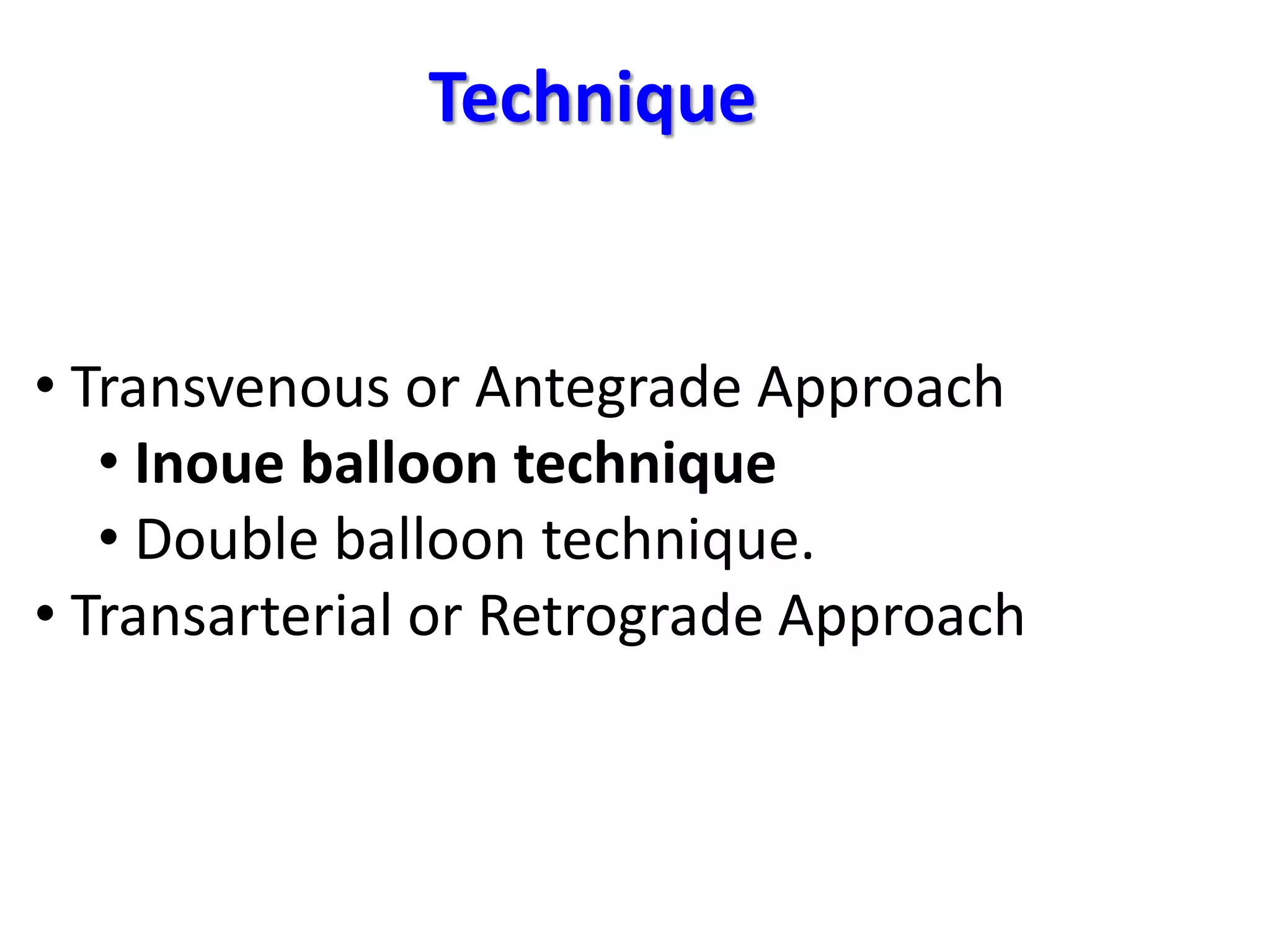 Technique

• Transvenous or Antegrade Approach
  • Inoue balloon technique
  • Double balloon technique.
• Transarterial or Retrograde Approach